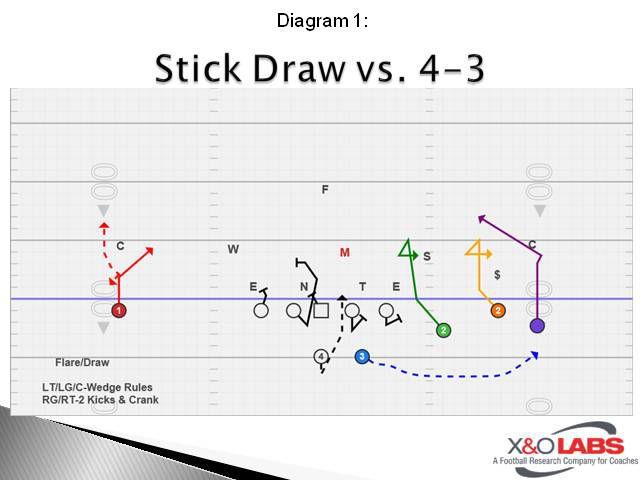 Diagram 1:

Stick Draw vs. 4-3

F

C

W

M

S

C

$

E

N

T

E

1

2

2

4

3

Flare/Draw

LT/LG/C-Wedge Rules
RG/RT-2 Kicks & Crank

X&O LABS
A Football Research Company for Coaches